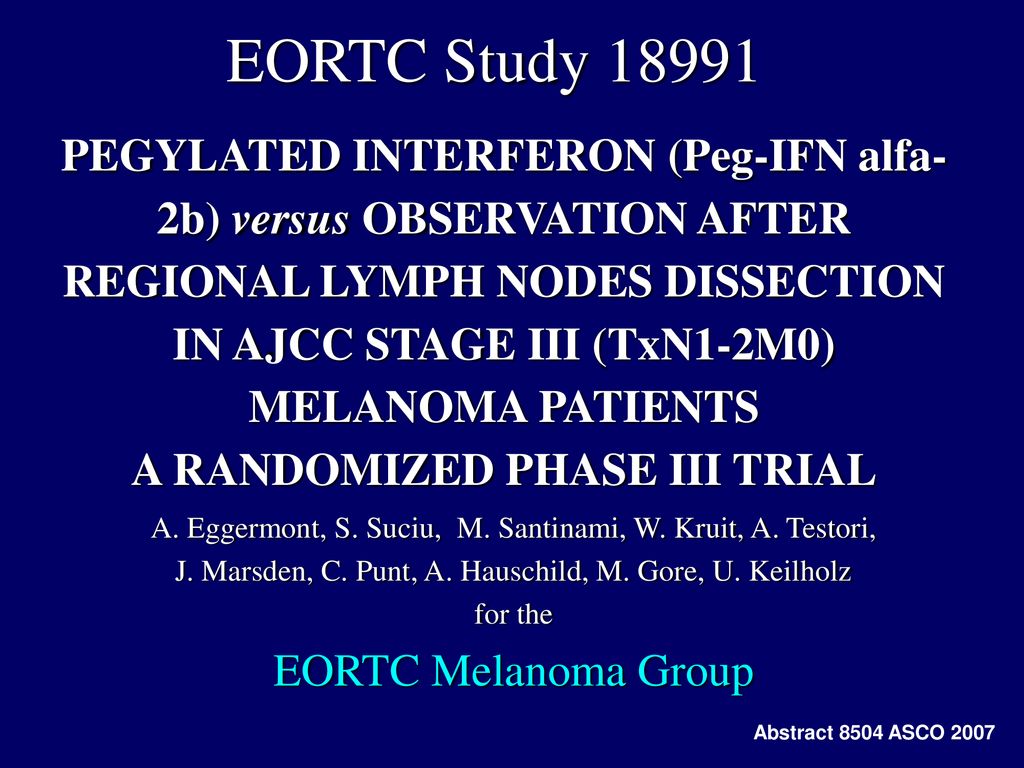 EORTC Study 18991

PEGYLATED INTERFERON (Peg-IFN alfa-2b) versus OBSERVATION AFTER REGIONAL LYMPH NODES DISSECTION IN AJCC STAGE III (TxN1-2M0) MELANOMA PATIENTS
A RANDOMIZED PHASE III TRIAL

A. Eggermont, S. Suciu, M. Santinami, W. Kruit, A. Testori, J. Marsden, C. Punt, A. Hauschild, M. Gore, U. Keilholz
for the

EORTC Melanoma Group

Abstract 8504 ASCO 2007